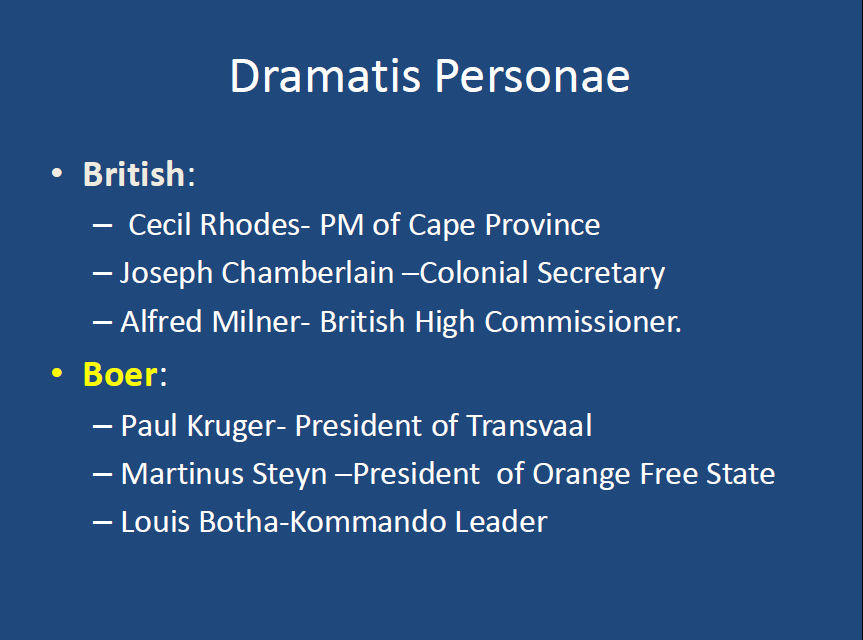 Dramatis Personae

• British:
– Cecil Rhodes- PM of Cape Province
– Joseph Chamberlain –Colonial Secretary
– Alfred Milner- British High Commissioner.

• Boer:
– Paul Kruger- President of Transvaal
– Martinus Steyn –President of Orange Free State
– Louis Botha-Kommando Leader